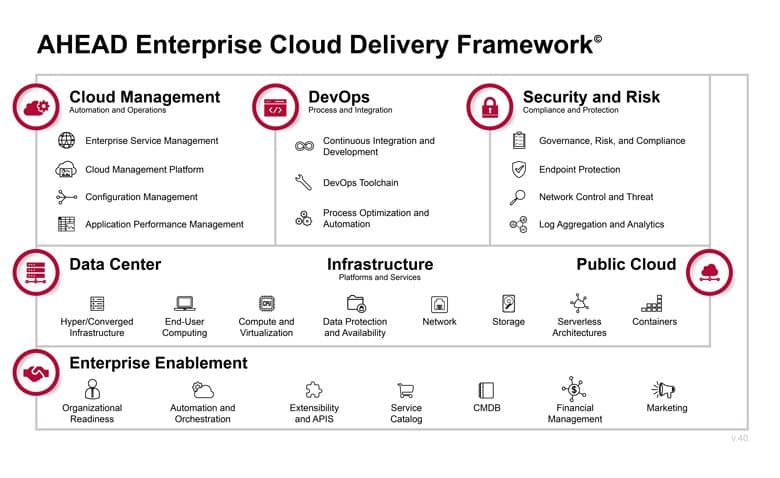 AHEAD Enterprise Cloud Delivery Framework©

Cloud Management
Automation and Operations

Enterprise Service Management
Cloud Management Platform
Configuration Management
Application Performance Management

DevOps
Process and Integration

Continuous Integration and Development
DevOps Toolchain
Process Optimization and Automation

Security and Risk
Compliance and Protection

Governance, Risk, and Compliance
Endpoint Protection
Network Control and Threat
Log Aggregation and Analytics

Data Center

Infrastructure
Platforms and Services

Public Cloud

Hyper/Converged Infrastructure
End-User Computing
Compute and Virtualization
Data Protection and Availability
Network
Storage
Serverless Architectures
Containers

Enterprise Enablement

Organizational Readiness
Automation and Orchestration
Extensibility and APIS
Service Catalog
CMDB
Financial Management
Marketing

v.40